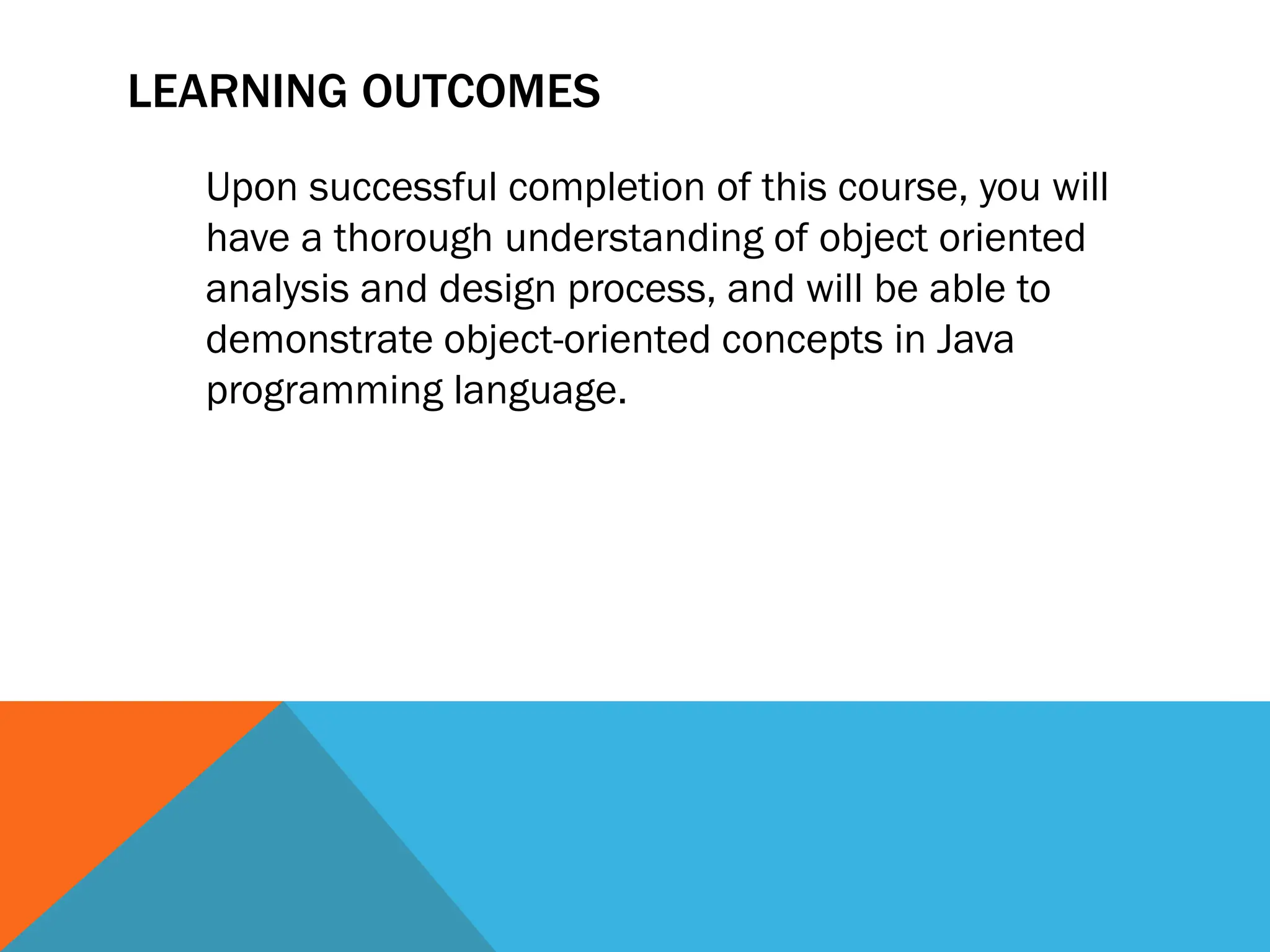 LEARNING OUTCOMES

Upon successful completion of this course, you will have a thorough understanding of object oriented analysis and design process, and will be able to demonstrate object-oriented concepts in Java programming language.